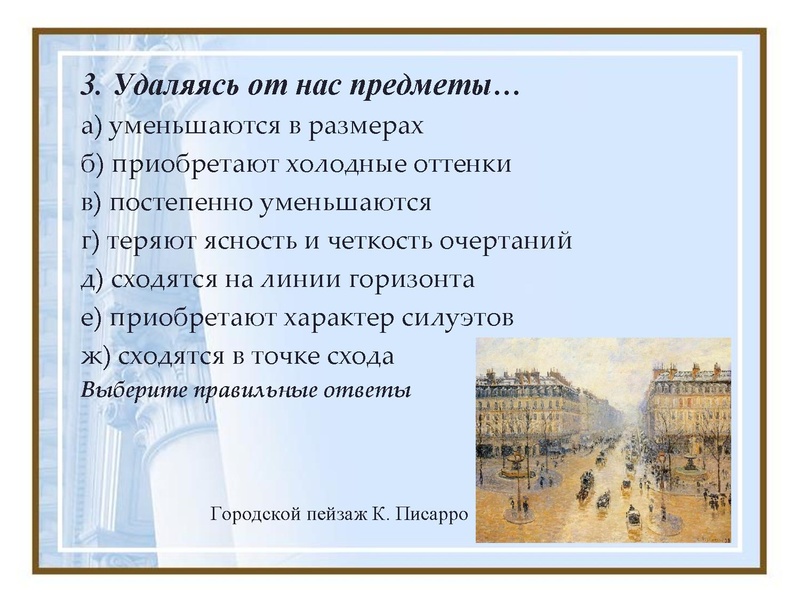 3. Удаляясь от нас предметы…

а) уменьшаются в размерах

б) приобретают холодные оттенки

в) постепенно уменьшаются

г) теряют ясность и четкость очертаний

д) сходятся на линии горизонта

е) приобретают характер силуэтов

ж) сходятся в точке схода

Выберите правильные ответы

Городской пейзаж К. Писарро